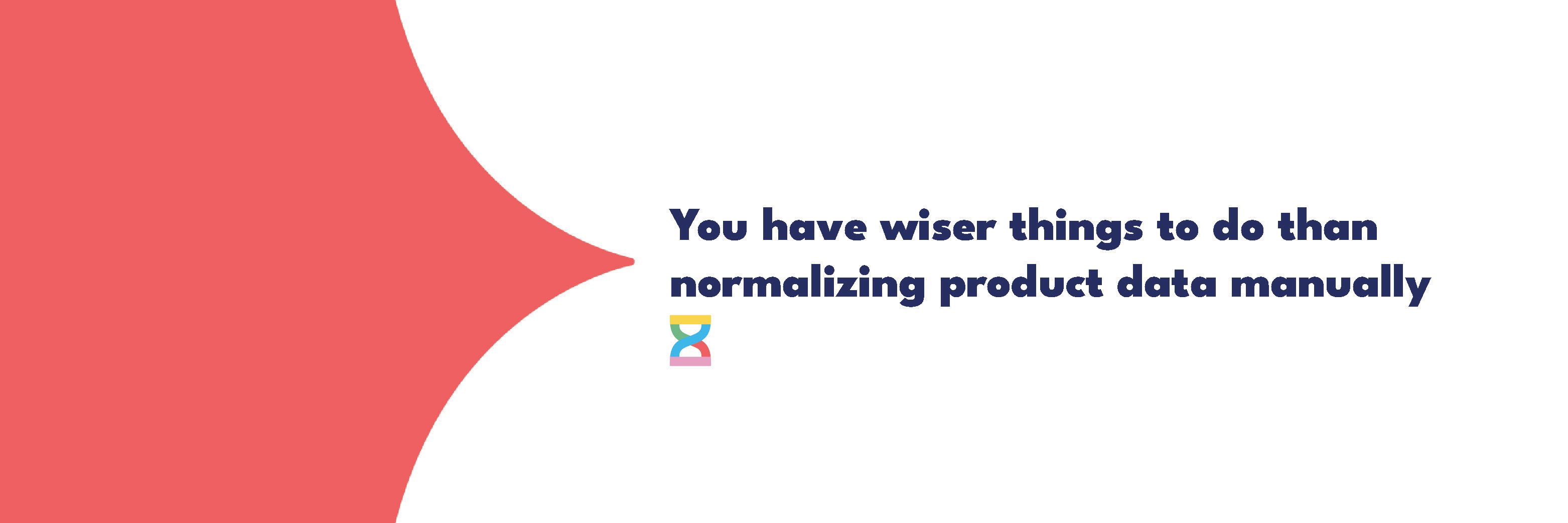 You have wiser things to do than normalizing product data manually